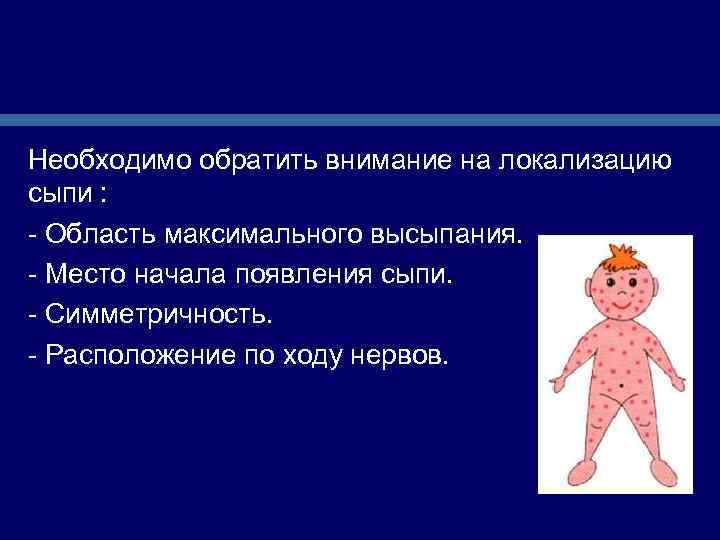 Необходимо обратить внимание на локализацию сыпи :

- Область максимального высыпания.
- Место начала появления сыпи.
- Симметричность.
- Расположение по ходу нервов.